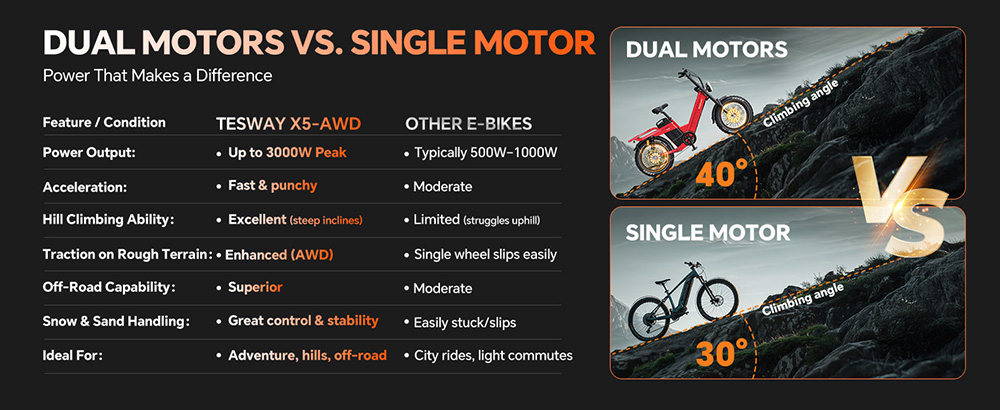 DUAL MOTORS VS. SINGLE MOTOR
Power That Makes a Difference

| Feature / Condition | TESWAY X5-AWD | OTHER E-BIKES |
|---|---|---|
| Power Output: | • Up to 3000W Peak | • Typically 500W–1000W |
| Acceleration: | • Fast & punchy | • Moderate |
| Hill Climbing Ability: | • Excellent (steep inclines) | • Limited (struggles uphill) |
| Traction on Rough Terrain: | • Enhanced (AWD) | • Single wheel slips easily |
| Off-Road Capability: | • Superior | • Moderate |
| Snow & Sand Handling: | • Great control & stability | • Easily stuck/slips |
| Ideal For: | • Adventure, hills, off-road | • City rides, light commutes |

DUAL MOTORS
Climbing angle
40°

VS

SINGLE MOTOR
Climbing angle
30°